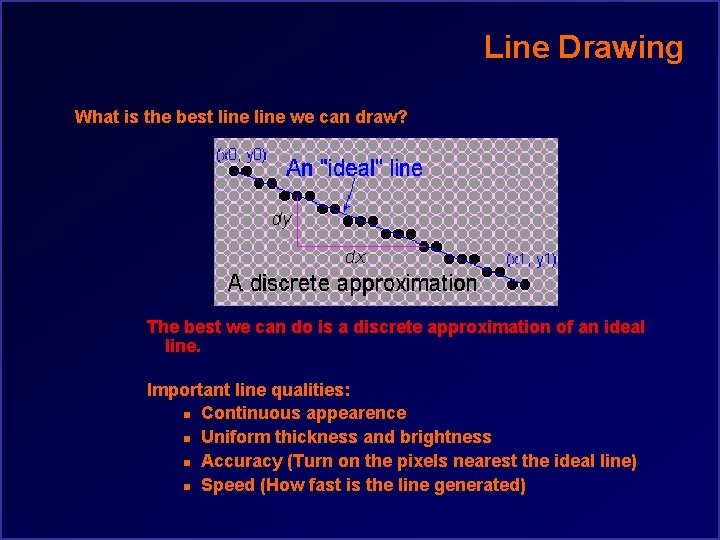 Line Drawing

What is the best line line we can draw?

(x0, y0)
An "ideal" line
dy
dx
(x1, y1)
A discrete approximation

The best we can do is a discrete approximation of an ideal line.

Important line qualities:
- Continuous appearence
- Uniform thickness and brightness
- Accuracy (Turn on the pixels nearest the ideal line)
- Speed (How fast is the line generated)